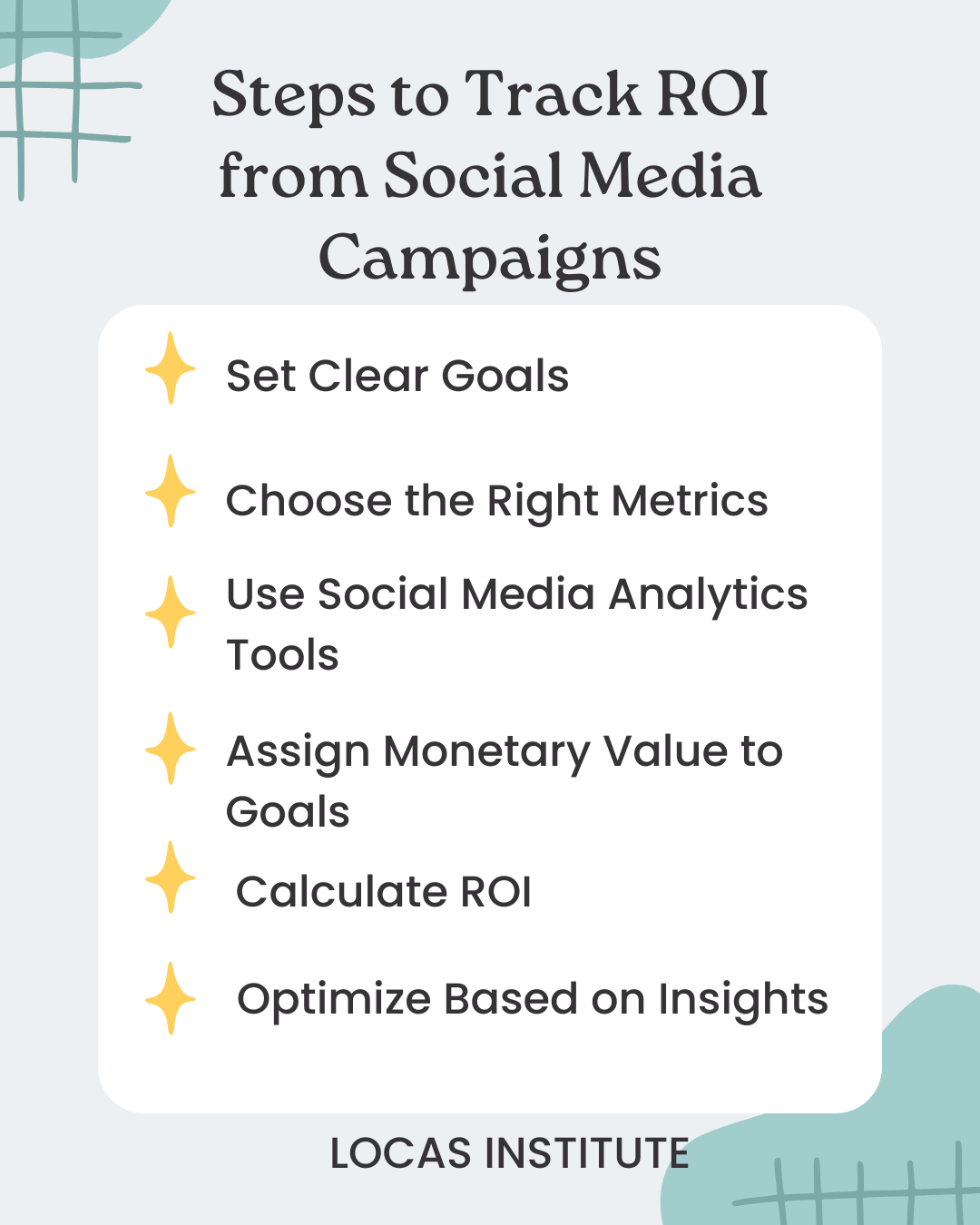 Steps to Track ROI from Social Media Campaigns

Set Clear Goals

Choose the Right Metrics

Use Social Media Analytics Tools

Assign Monetary Value to Goals

Calculate ROI

Optimize Based on Insights

LOCAS INSTITUTE